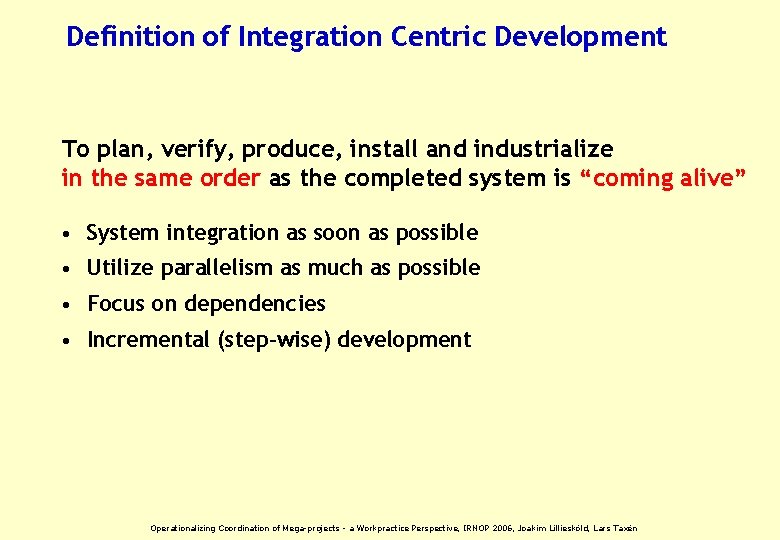 Definition of Integration Centric Development

To plan, verify, produce, install and industrialize in the same order as the completed system is “coming alive”

• System integration as soon as possible
• Utilize parallelism as much as possible
• Focus on dependencies
• Incremental (step-wise) development

Operationalizing Coordination of Mega-projects - a Workpractice Perspective, IRNOP 2006, Joakim Lilliesköld, Lars Taxén